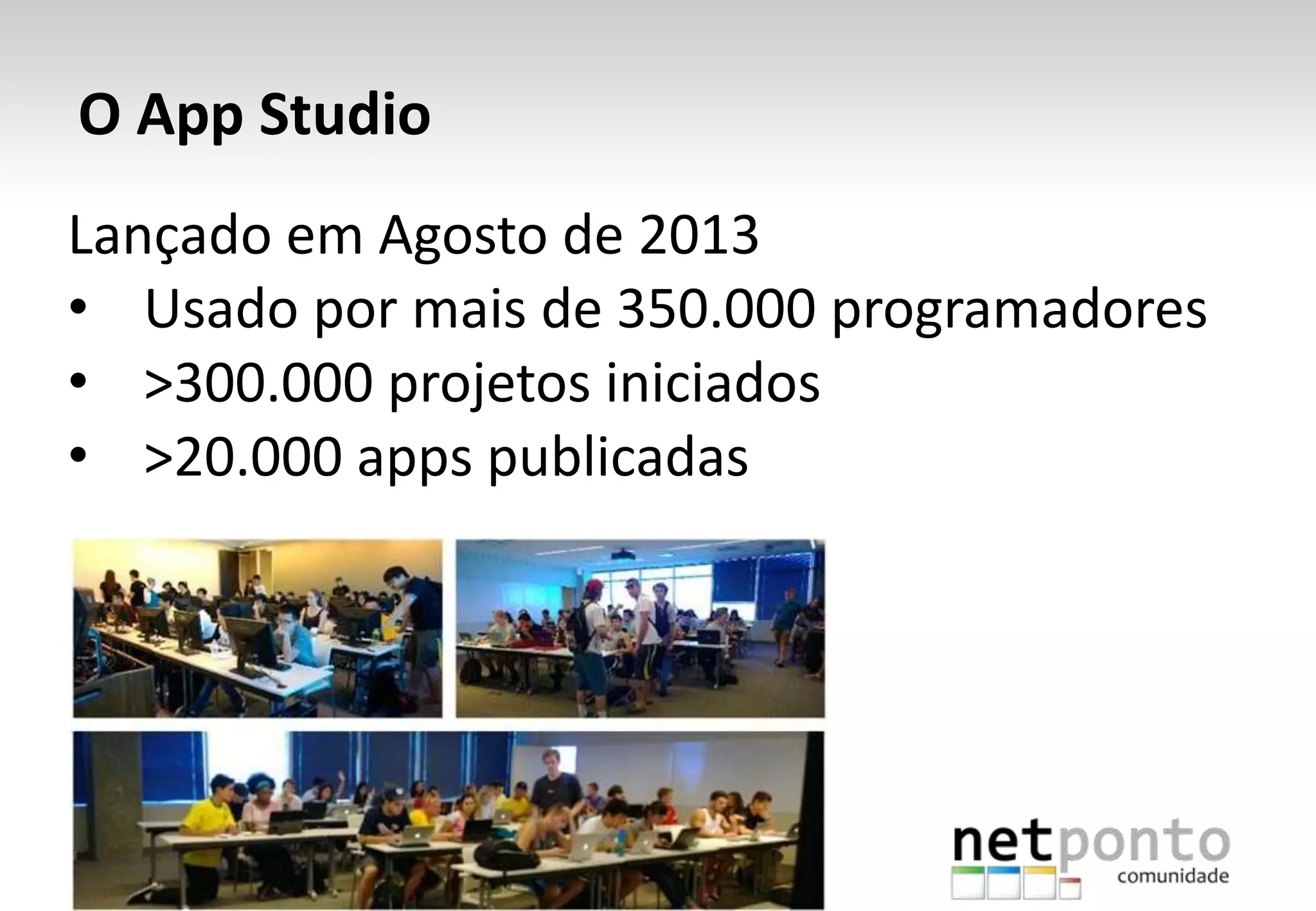 O App Studio

Lançado em Agosto de 2013
• Usado por mais de 350.000 programadores
• >300.000 projetos iniciados
• >20.000 apps publicadas

netponto
comunidade